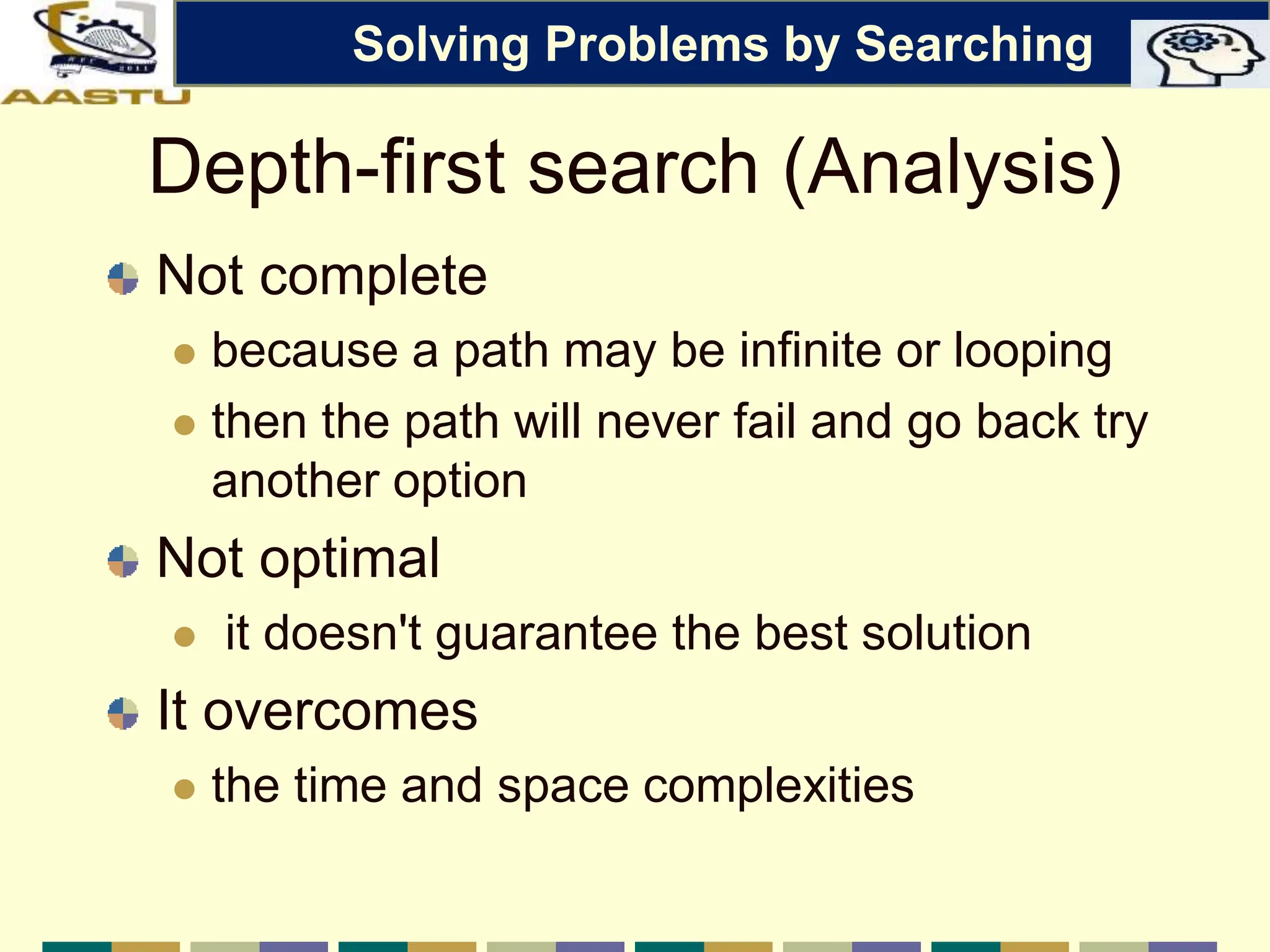 AASTU

Solving Problems by Searching

Depth-first search (Analysis)

Not complete

because a path may be infinite or looping

then the path will never fail and go back try another option

Not optimal

it doesn't guarantee the best solution

It overcomes

the time and space complexities